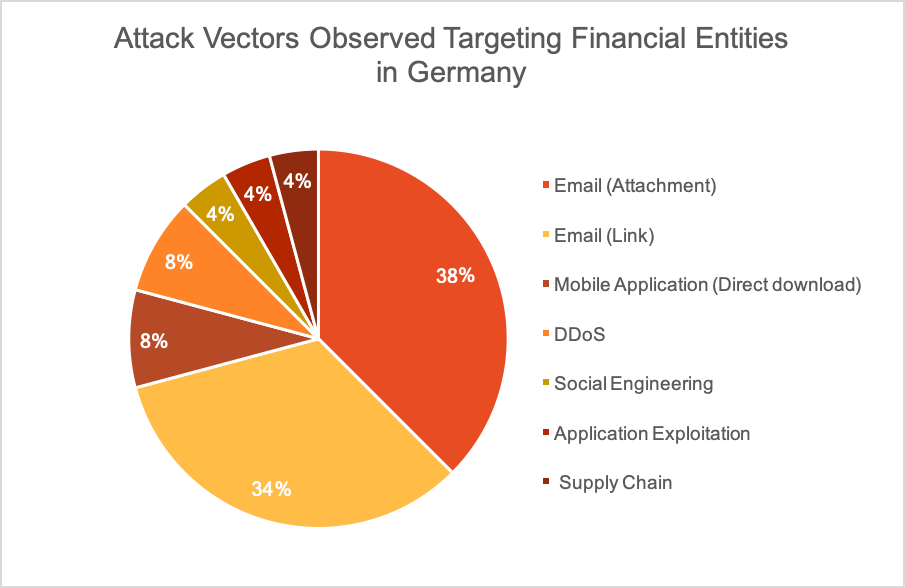 Attack Vectors Observed Targeting Financial Entities in Germany

38%
34%
8%
8%
4%
4%
4%

Email (Attachment)
Email (Link)
Mobile Application (Direct download)
DDoS
Social Engineering
Application Exploitation
Supply Chain